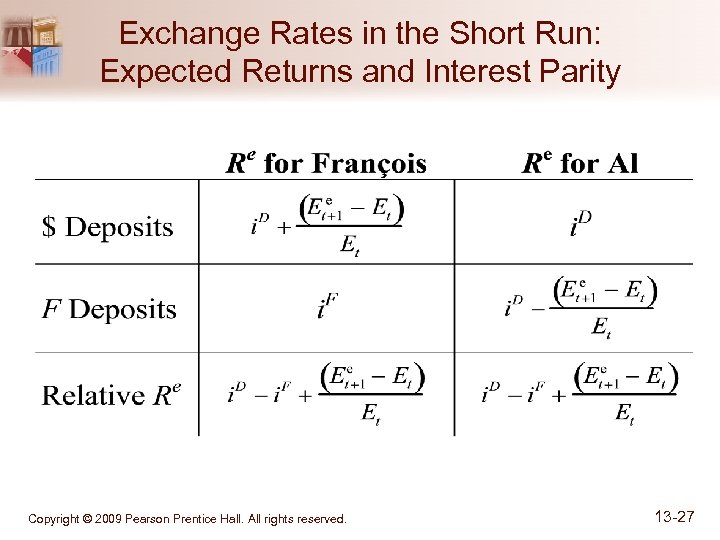 Exchange Rates in the Short Run: Expected Returns and Interest Parity

| | $R^e$ for François | $R^e$ for Al |
|---|---|---|
| \$ Deposits | $i^D + \frac{(E^e_{t+1} - E_t)}{E_t}$ | $i^D$ |
| $F$ Deposits | $i^F$ | $i^D - \frac{(E^e_{t+1} - E_t)}{E_t}$ |
| Relative $R^e$ | $i^D - i^F + \frac{(E^e_{t+1} - E_t)}{E_t}$ | $i^D - i^F + \frac{(E^e_{t+1} - E_t)}{E_t}$ |

Copyright © 2009 Pearson Prentice Hall. All rights reserved.

13-27